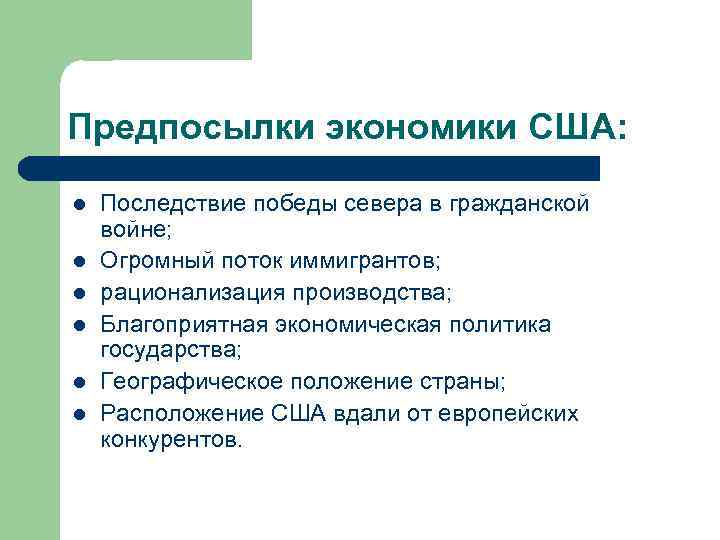 Предпосылки экономики США:

- Последствие победы севера в гражданской войне;
- Огромный поток иммигрантов;
- рационализация производства;
- Благоприятная экономическая политика государства;
- Географическое положение страны;
- Расположение США вдали от европейских конкурентов.